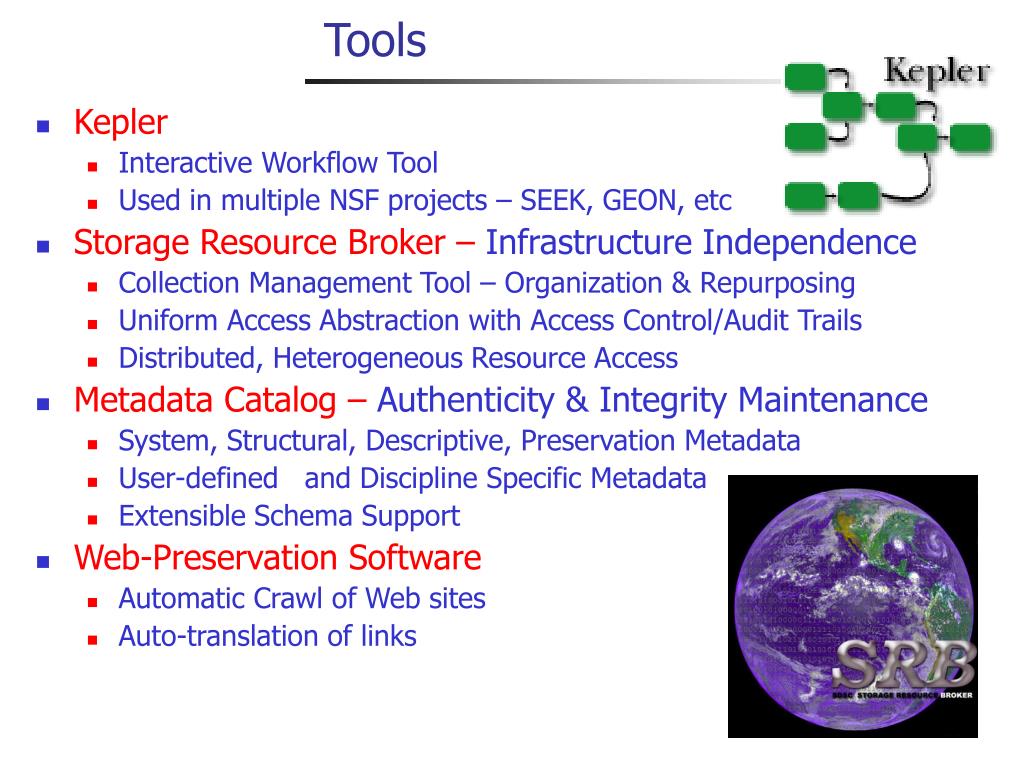 Tools

Kepler

- Kepler
  - Interactive Workflow Tool
  - Used in multiple NSF projects – SEEK, GEON, etc
- Storage Resource Broker – Infrastructure Independence
  - Collection Management Tool – Organization & Repurposing
  - Uniform Access Abstraction with Access Control/Audit Trails
  - Distributed, Heterogeneous Resource Access
- Metadata Catalog – Authenticity & Integrity Maintenance
  - System, Structural, Descriptive, Preservation Metadata
  - User-defined and Discipline Specific Metadata
  - Extensible Schema Support
- Web-Preservation Software
  - Automatic Crawl of Web sites
  - Auto-translation of links

SRB
SDSC STORAGE RESOURCE BROKER